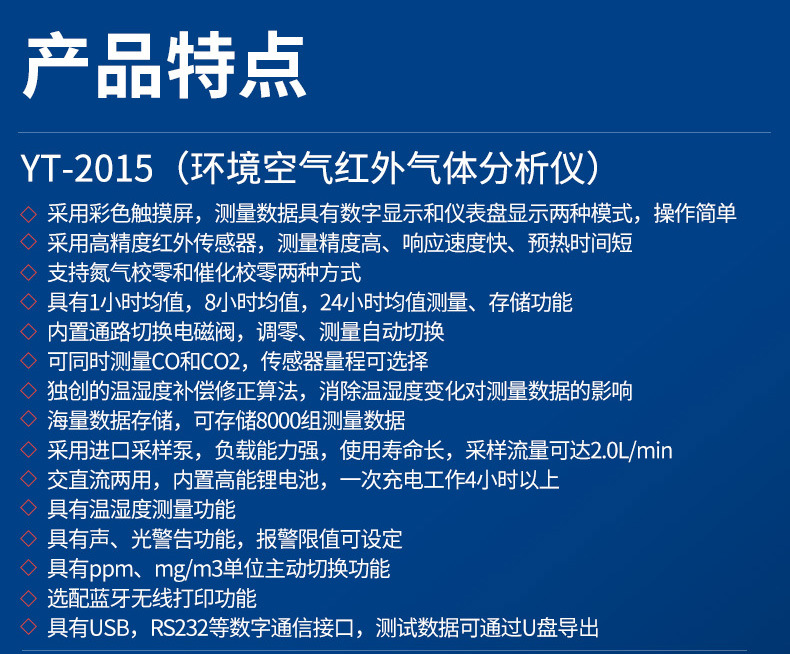 产品特点

YT-2015（环境空气红外气体分析仪）

◇ 采用彩色触摸屏，测量数据具有数字显示和仪表盘显示两种模式，操作简单
◇ 采用高精度红外传感器，测量精度高、响应速度快、预热时间短
◇ 支持氮气校零和催化校零两种方式
◇ 具有1小时均值，8小时均值，24小时均值测量、存储功能
◇ 内置通路切换电磁阀，调零、测量自动切换
◇ 可同时测量CO和CO2，传感器量程可选择
◇ 独创的温湿度补偿修正算法，消除温湿度变化对测量数据的影响
◇ 海量数据存储，可存储8000组测量数据
◇ 采用进口采样泵，负载能力强，使用寿命长，采样流量可达2.0L/min
◇ 交直流两用，内置高能锂电池，一次充电工作4小时以上
◇ 具有温湿度测量功能
◇ 具有声、光警告功能，报警限值可设定
◇ 具有ppm、mg/m3单位主动切换功能
◇ 选配蓝牙无线打印功能
◇ 具有USB，RS232等数字通信接口，测试数据可通过U盘导出